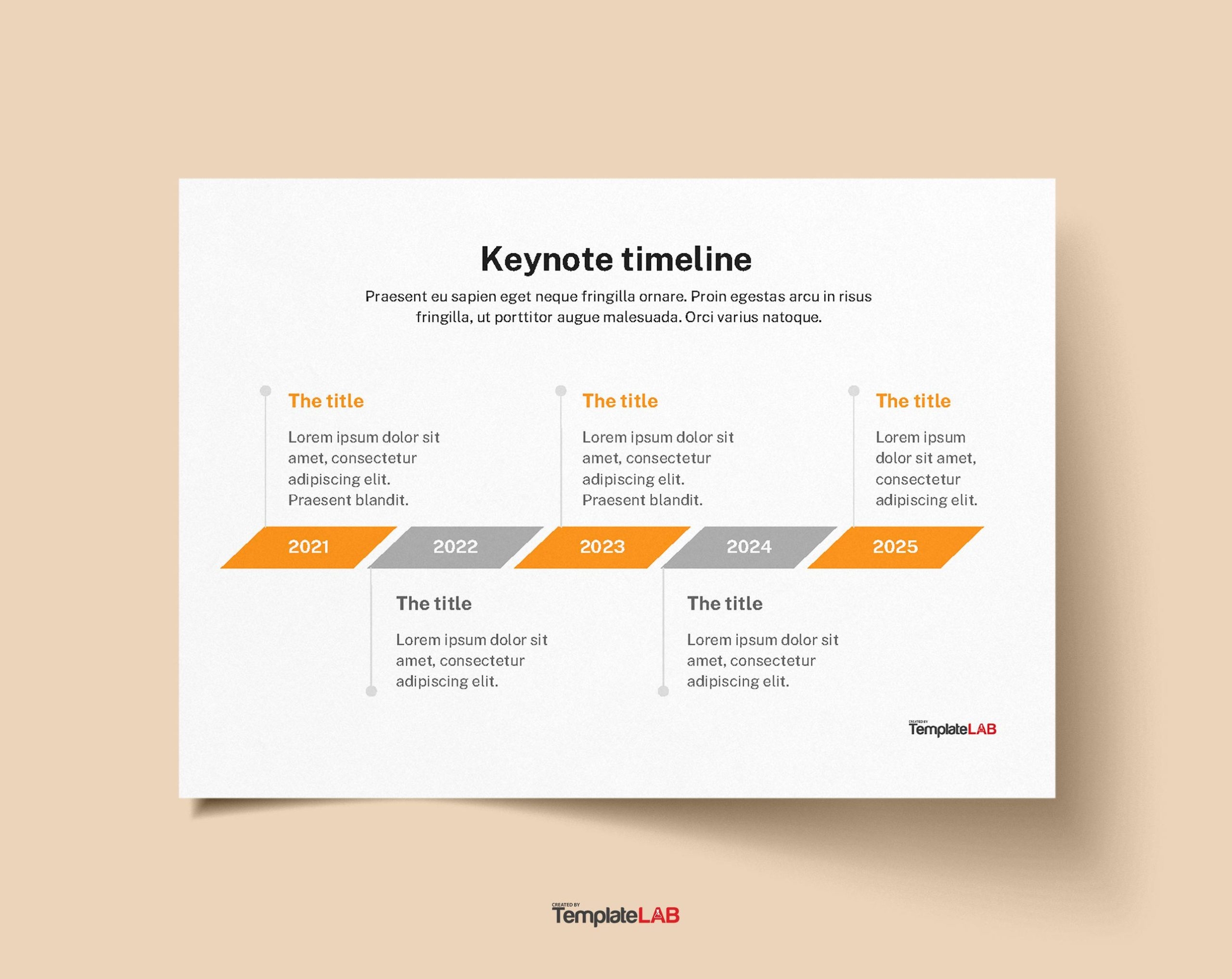 Keynote timeline

Praesent eu sapien eget neque fringilla ornare. Proin egestas arcu in risus fringilla, ut porttitor augue malesuada. Orci varius natoque.

The title

Lorem ipsum dolor sit amet, consectetur adipiscing elit. Praesent blandit.

The title

Lorem ipsum dolor sit amet, consectetur adipiscing elit. Praesent blandit.

The title

Lorem ipsum dolor sit amet, consectetur adipiscing elit.

2021 2022 2023 2024 2025

The title

Lorem ipsum dolor sit amet, consectetur adipiscing elit.

The title

Lorem ipsum dolor sit amet, consectetur adipiscing elit.

CREATED BY TemplateLAB

CREATED BY TemplateLAB